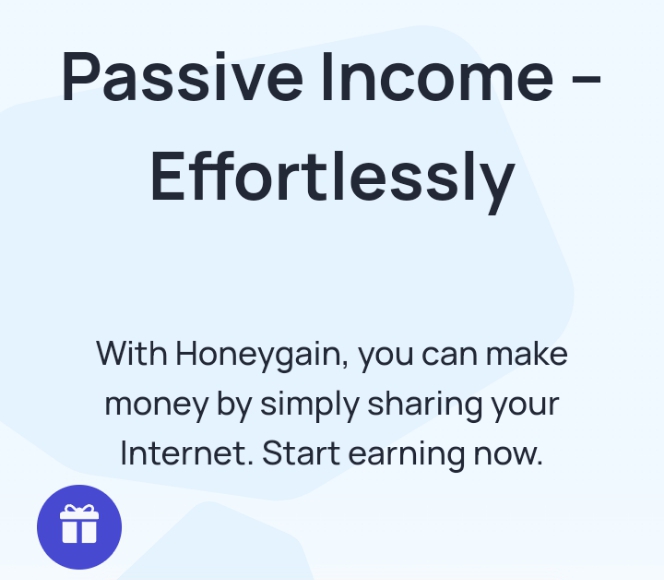 Passive Income – Effortlessly

With Honeygain, you can make money by simply sharing your Internet. Start earning now.